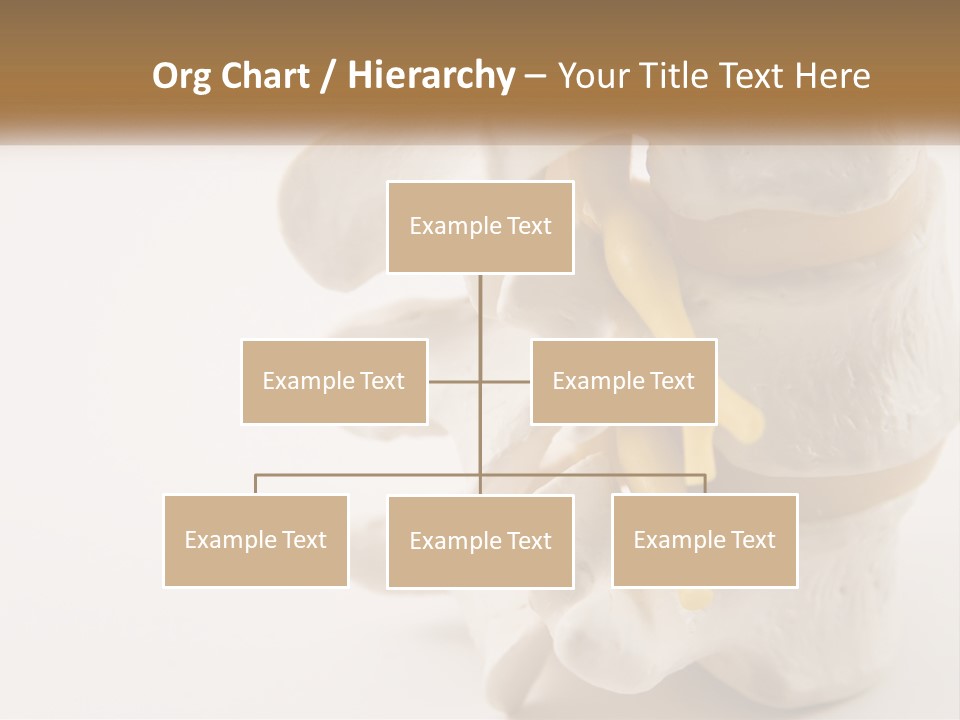 Org Chart / Hierarchy – Your Title Text Here

Example Text

Example Text

Example Text

Example Text

Example Text

Example Text